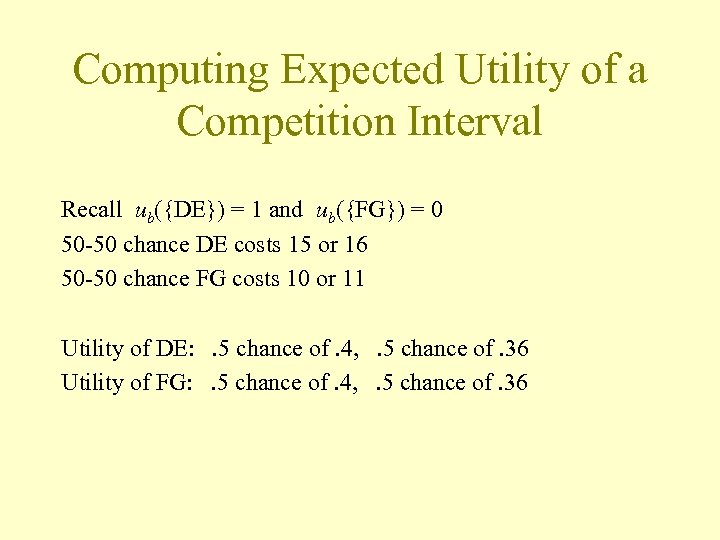 Computing Expected Utility of a Competition Interval

Recall $u_b(\{DE\}) = 1$ and $u_b(\{FG\}) = 0$
50-50 chance DE costs 15 or 16
50-50 chance FG costs 10 or 11

Utility of DE: .5 chance of .4, .5 chance of .36
Utility of FG: .5 chance of .4, .5 chance of .36